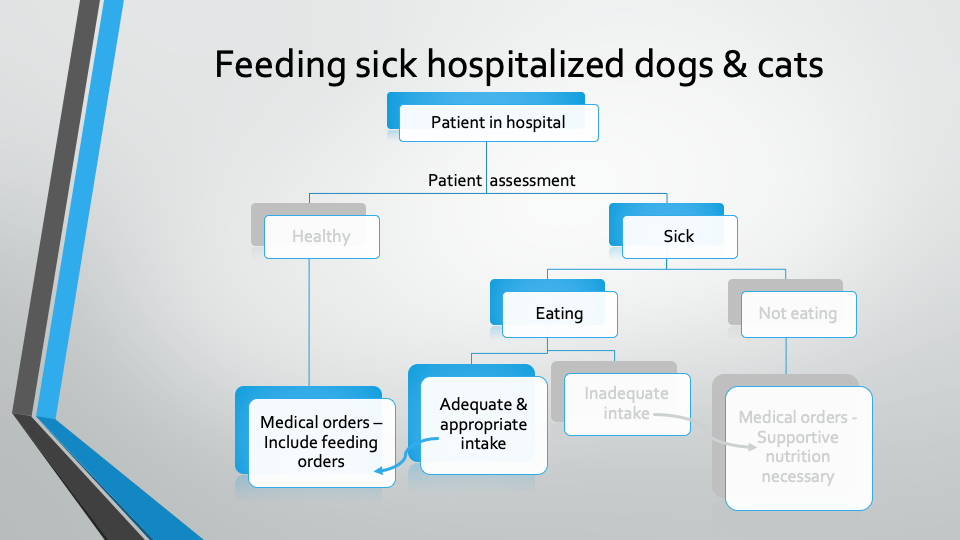 Feeding sick hospitalized dogs & cats

Patient in hospital

Patient assessment

Healthy

Sick

Eating

Not eating

Medical orders – Include feeding orders

Adequate & appropriate intake

Inadequate intake

Medical orders - Supportive nutrition necessary